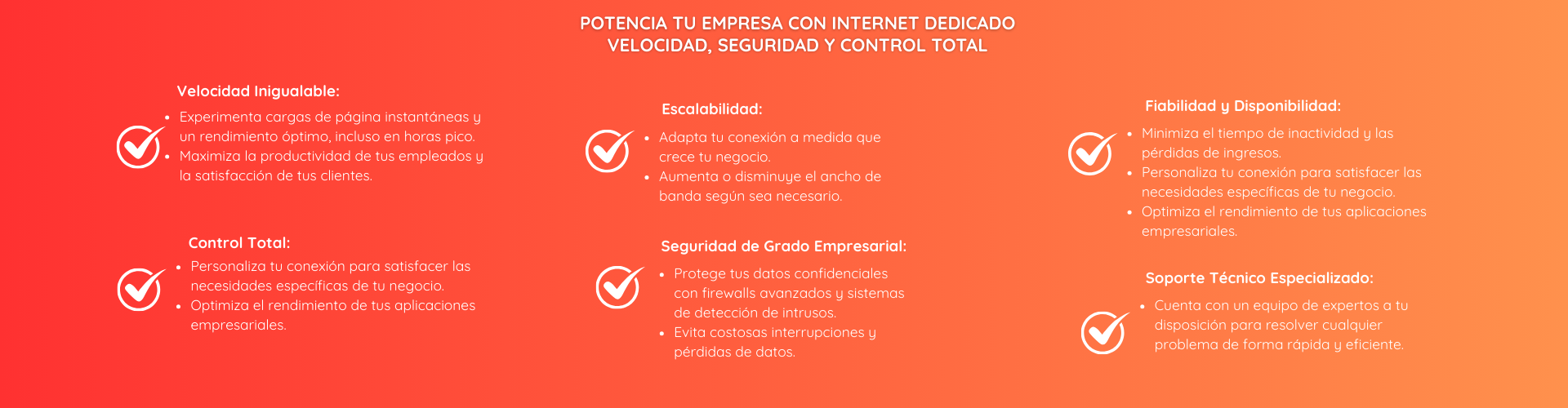 POTENCIA TU EMPRESA CON INTERNET DEDICADO
VELOCIDAD, SEGURIDAD Y CONTROL TOTAL

Velocidad Inigualable:
- Experimenta cargas de página instantáneas y un rendimiento óptimo, incluso en horas pico.
- Maximiza la productividad de tus empleados y la satisfacción de tus clientes.

Control Total:
- Personaliza tu conexión para satisfacer las necesidades específicas de tu negocio.
- Optimiza el rendimiento de tus aplicaciones empresariales.

Escalabilidad:
- Adapta tu conexión a medida que crece tu negocio.
- Aumenta o disminuye el ancho de banda según sea necesario.

Seguridad de Grado Empresarial:
- Protege tus datos confidenciales con firewalls avanzados y sistemas de detección de intrusos.
- Evita costosas interrupciones y pérdidas de datos.

Fiabilidad y Disponibilidad:
- Minimiza el tiempo de inactividad y las pérdidas de ingresos.
- Personaliza tu conexión para satisfacer las necesidades específicas de tu negocio.
- Optimiza el rendimiento de tus aplicaciones empresariales.

Soporte Técnico Especializado:
- Cuenta con un equipo de expertos a tu disposición para resolver cualquier problema de forma rápida y eficiente.